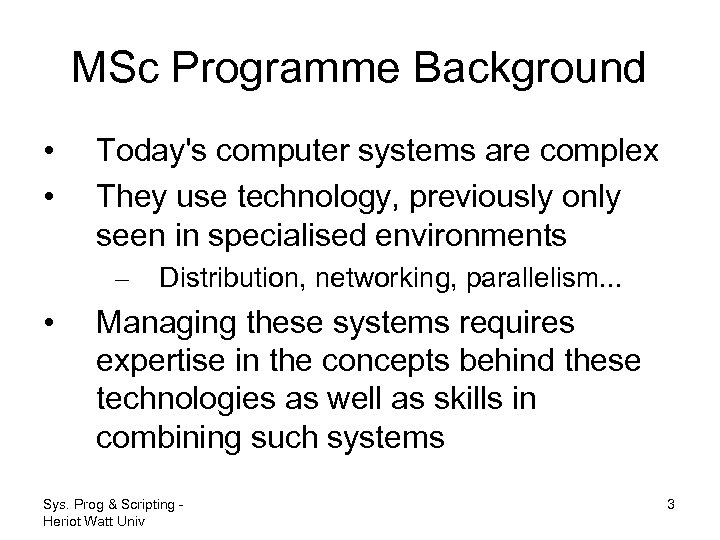 MSc Programme Background

• Today's computer systems are complex
• They use technology, previously only seen in specialised environments
– Distribution, networking, parallelism...
• Managing these systems requires expertise in the concepts behind these technologies as well as skills in combining such systems

Sys. Prog & Scripting - Heriot Watt Univ

3